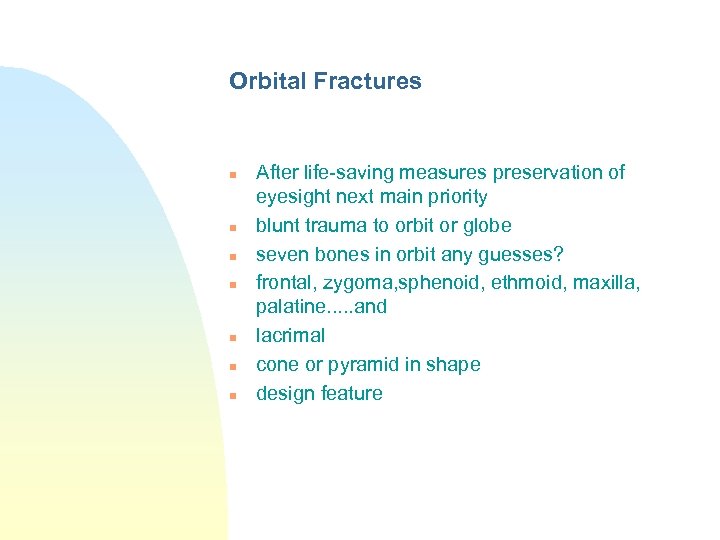 Orbital Fractures

- After life-saving measures preservation of eyesight next main priority
- blunt trauma to orbit or globe
- seven bones in orbit any guesses?
- frontal, zygoma,sphenoid, ethmoid, maxilla, palatine.....and
- lacrimal
- cone or pyramid in shape
- design feature